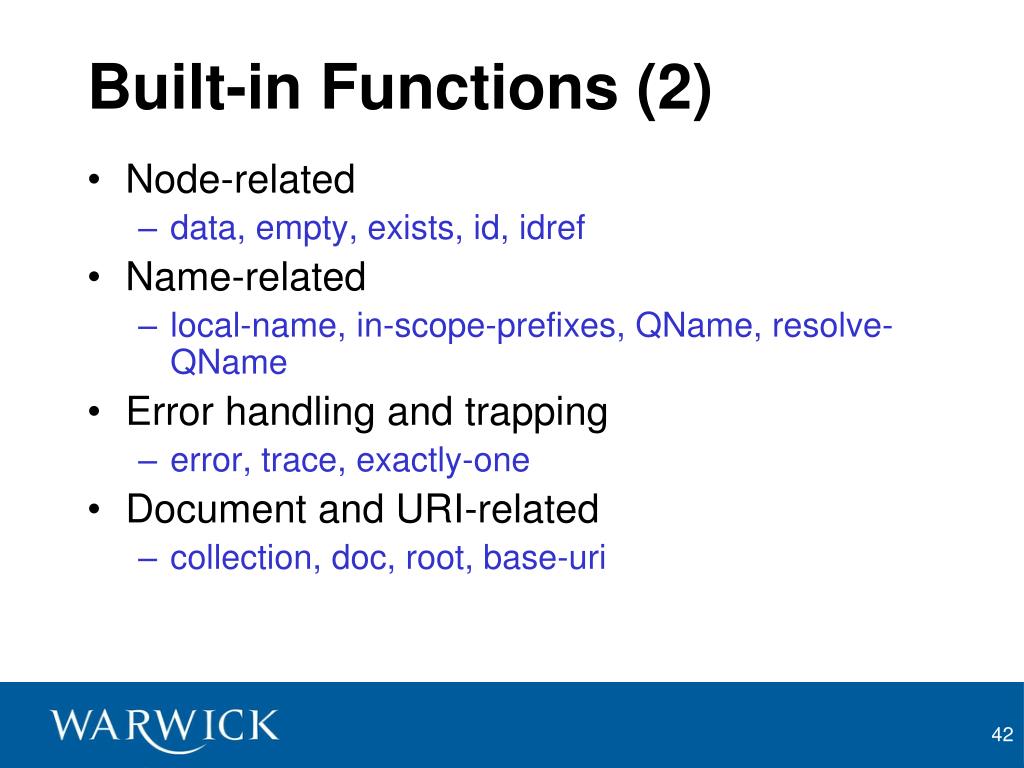 Built-in Functions (2)

• Node-related
– data, empty, exists, id, idref
• Name-related
– local-name, in-scope-prefixes, QName, resolve-QName
• Error handling and trapping
– error, trace, exactly-one
• Document and URI-related
– collection, doc, root, base-uri

WARWICK

42